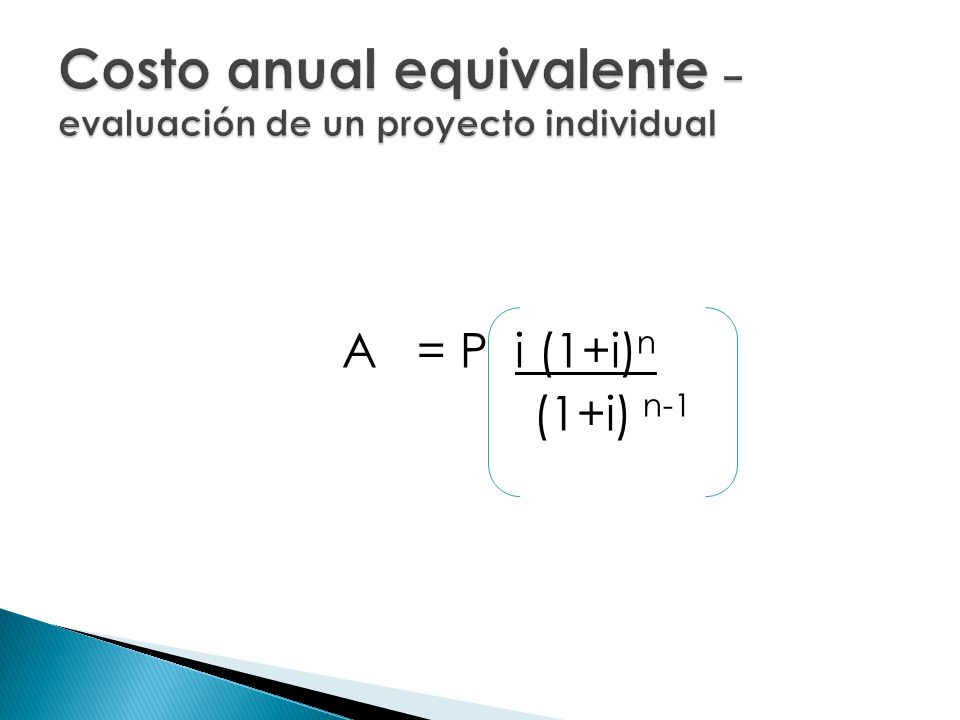 Costo anual equivalente – evaluación de un proyecto individual

$A = P \left( \frac{i(1+i)^n}{(1+i)^{n-1}} \right)$